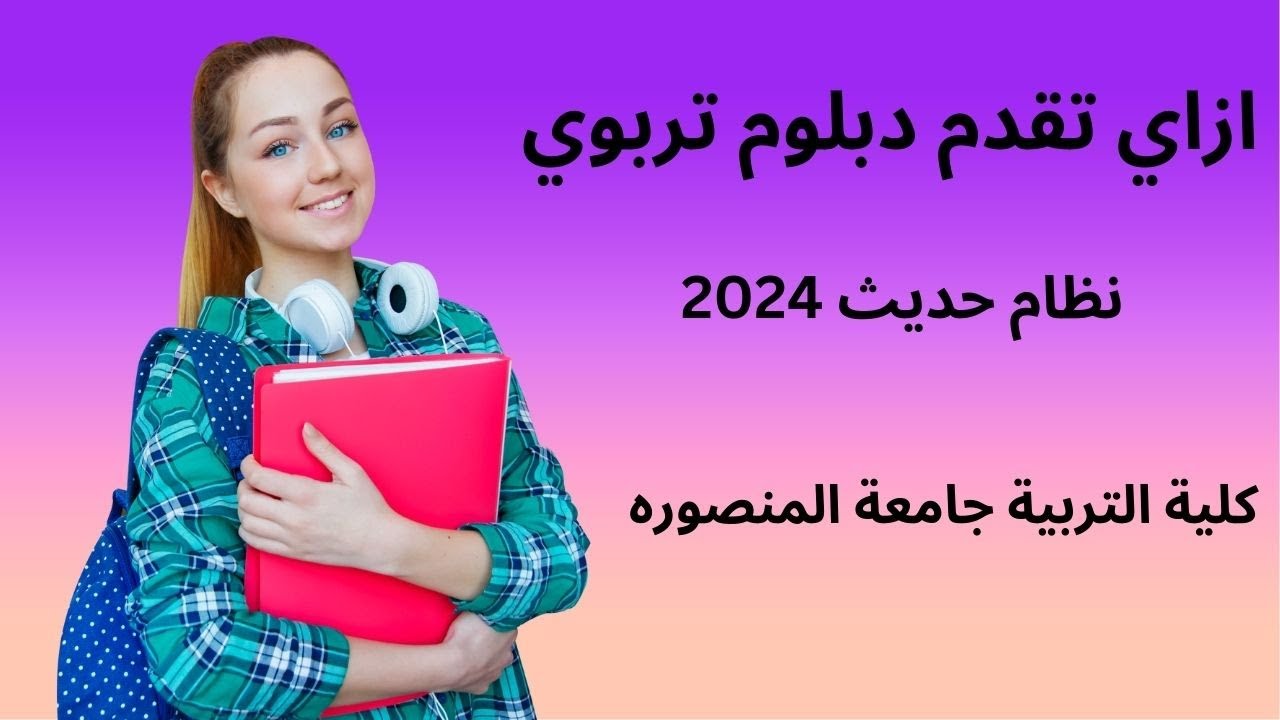 ازاي تقدم دبلوم تربوي

نظام حديث 2024

كلية التربية جامعة المنصوره